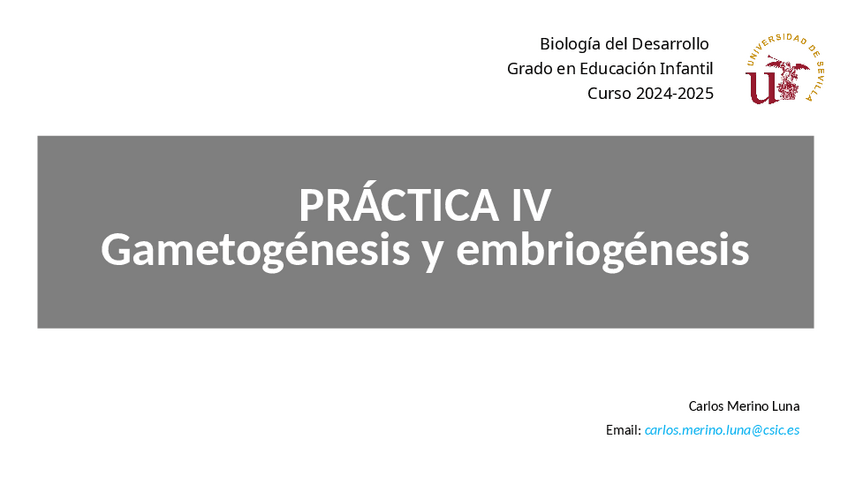 Biología del Desarrollo
Grado en Educación Infantil
Curso 2024-2025

UNIVERSIDAD DE SEVILLA

PRÁCTICA IV
Gametogénesis y embriogénesis

Carlos Merino Luna
Email: carlos.merino.luna@csic.es